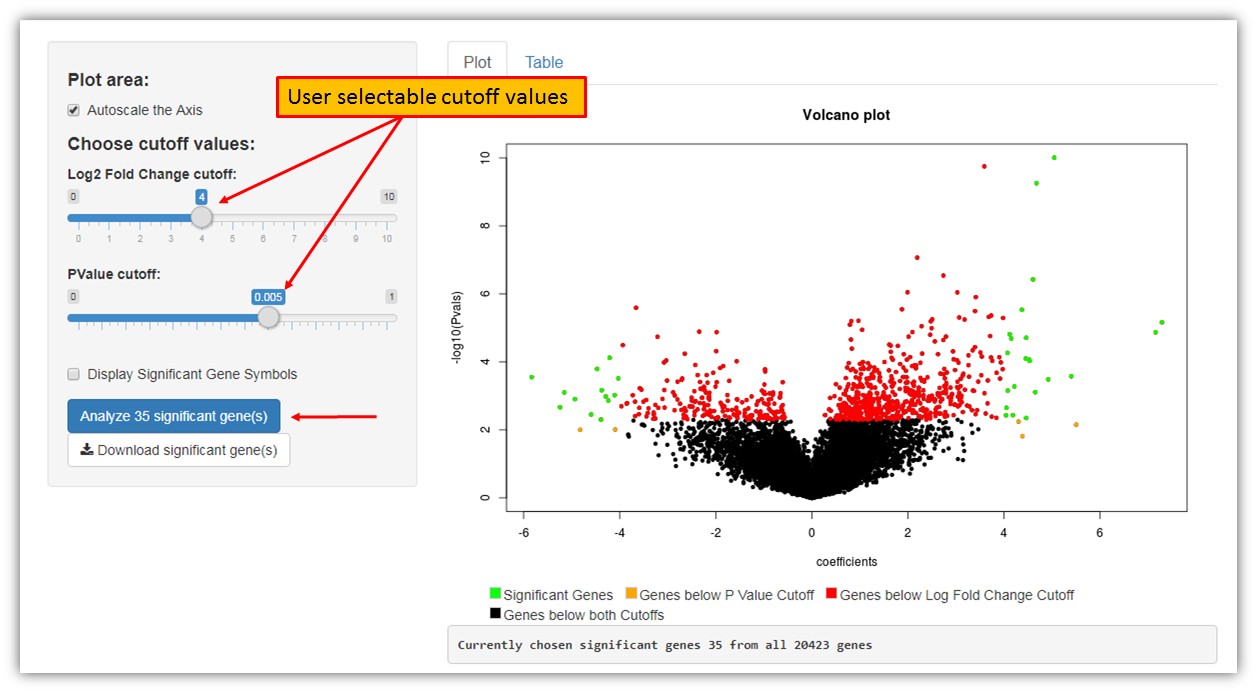 Plot area:

Autoscale the Axis

User selectable cutoff values

Choose cutoff values:

Log2 Fold Change cutoff:

0 4 10

0 1 2 3 4 5 6 7 8 9 10

PValue cutoff:

0 0.005 1

Display Significant Gene Symbols

Analyze 35 significant gene(s)

Download significant gene(s)

Plot Table

Volcano plot

-log10(Pvals)

0 2 4 6 8 10

-6 -4 -2 0 2 4 6

coefficients

Significant Genes Genes below P Value Cutoff Genes below Log Fold Change Cutoff Genes below both Cutoffs

Currently chosen significant genes 35 from all 20423 genes